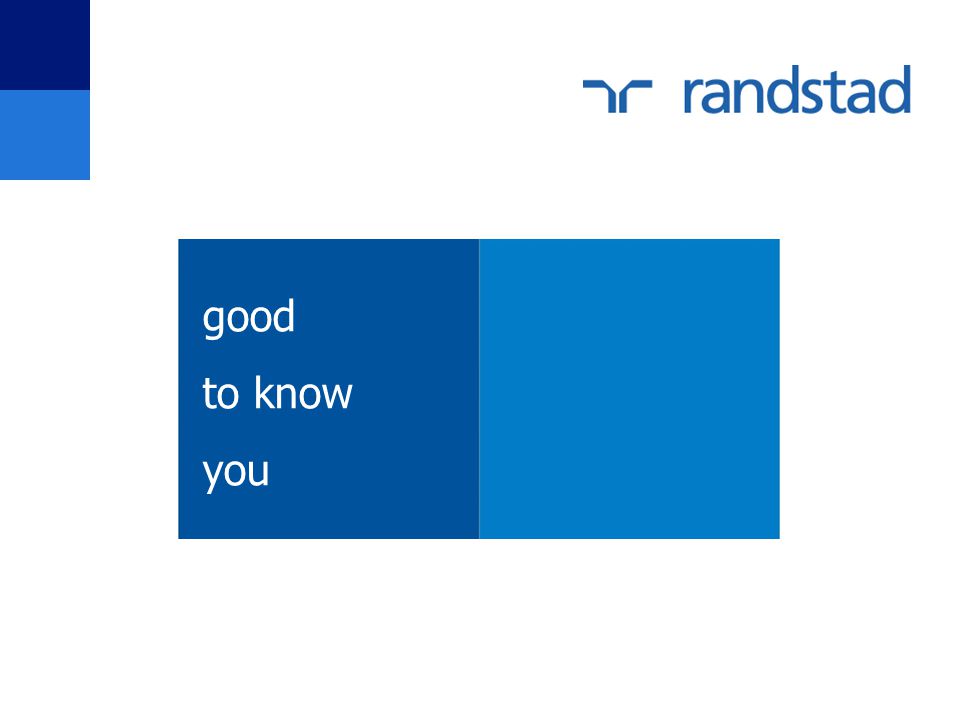 randstad

good

to know

you